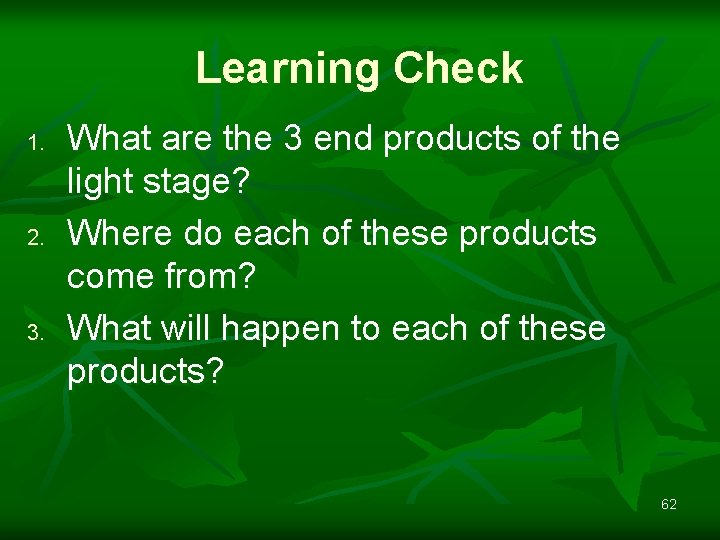 Learning Check

1. What are the 3 end products of the light stage?
2. Where do each of these products come from?
3. What will happen to each of these products?

62